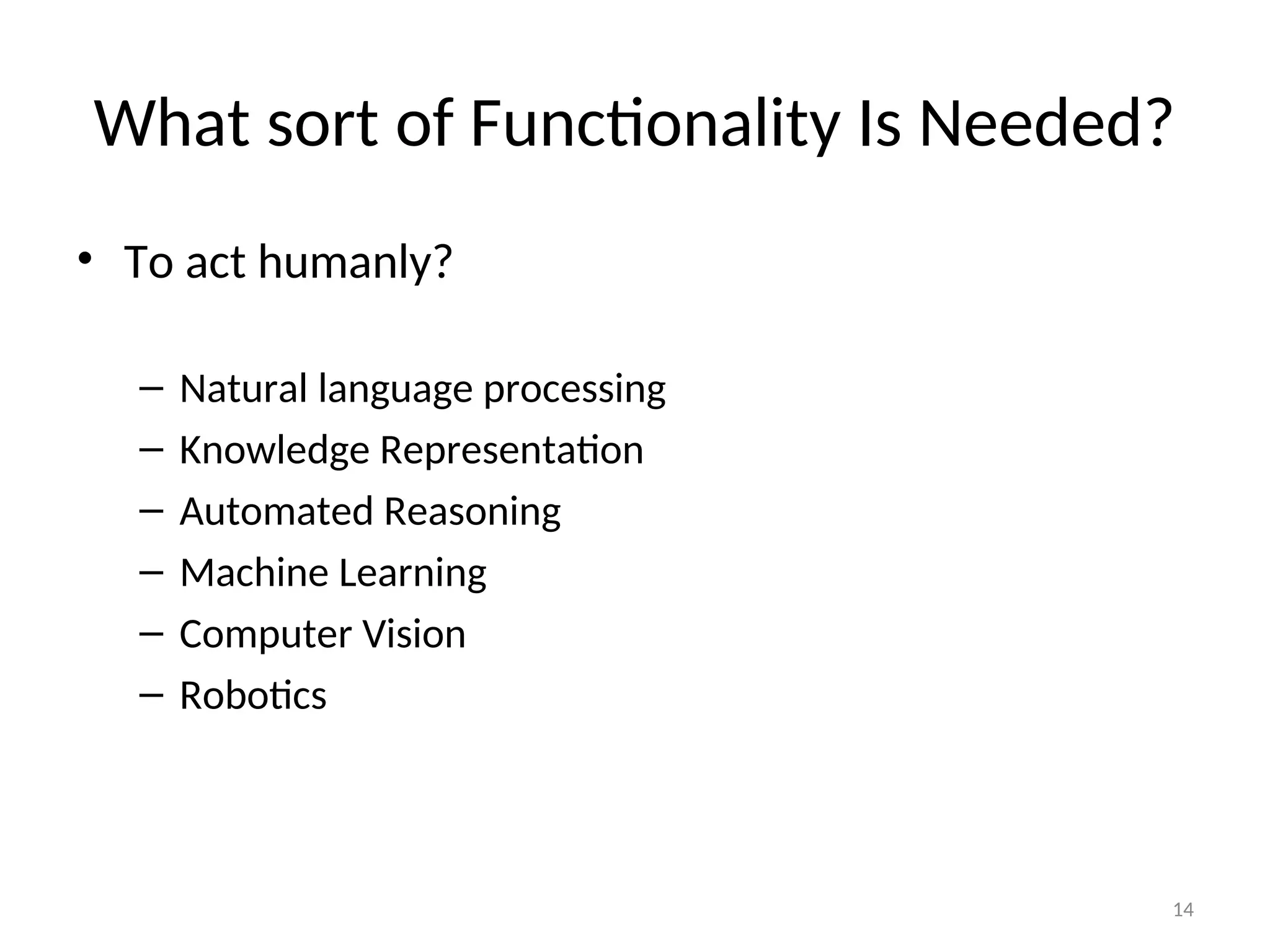 What sort of Functionality Is Needed?

• To act humanly?

– Natural language processing
– Knowledge Representation
– Automated Reasoning
– Machine Learning
– Computer Vision
– Robotics

14